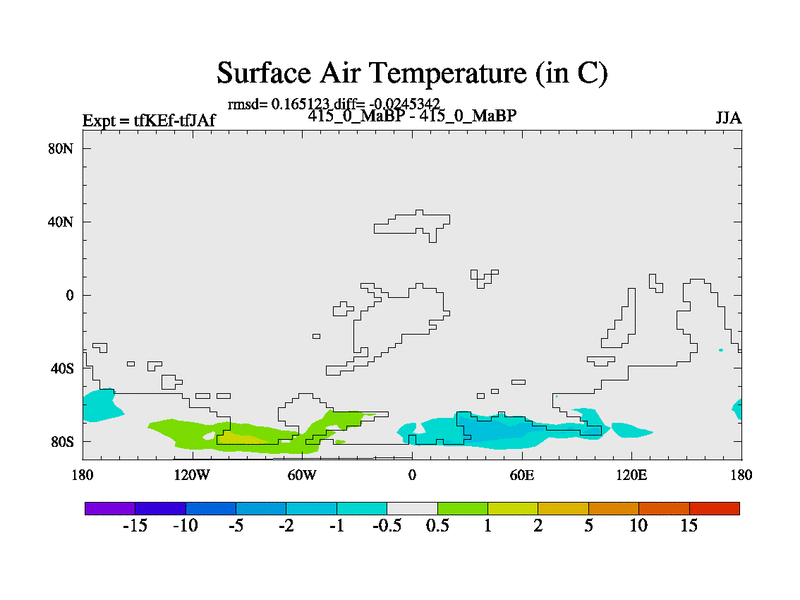 Surface Air Temperature (in C)

rmsd= 0.165123 diff= -0.0245342

Expt = tfKEf-tfJAf

415_0_MaBP - 415_0_MaBP

JJA

80N
40N
0
40S
80S

180
120W
60W
0
60E
120E
180

-15 -10 -5 -2 -1 -0.5 0.5 1 2 5 10 15